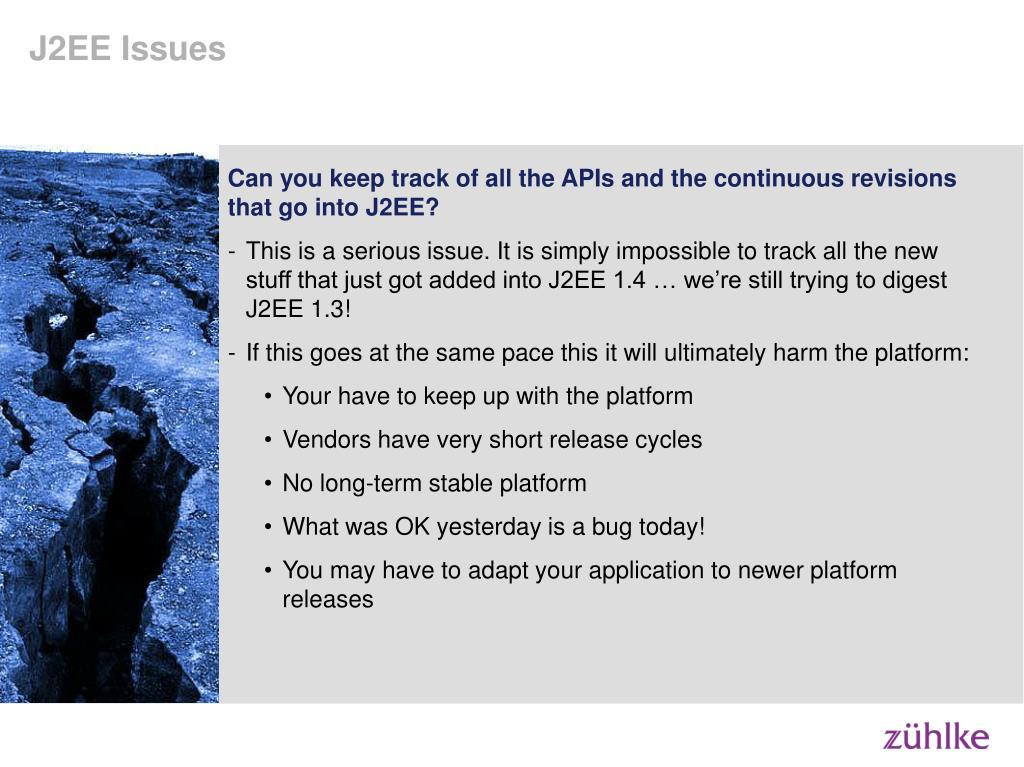 J2EE Issues

Can you keep track of all the APIs and the continuous revisions that go into J2EE?

- This is a serious issue. It is simply impossible to track all the new stuff that just got added into J2EE 1.4 … we're still trying to digest J2EE 1.3!

- If this goes at the same pace this it will ultimately harm the platform:

• Your have to keep up with the platform

• Vendors have very short release cycles

• No long-term stable platform

• What was OK yesterday is a bug today!

• You may have to adapt your application to newer platform releases

zühlke